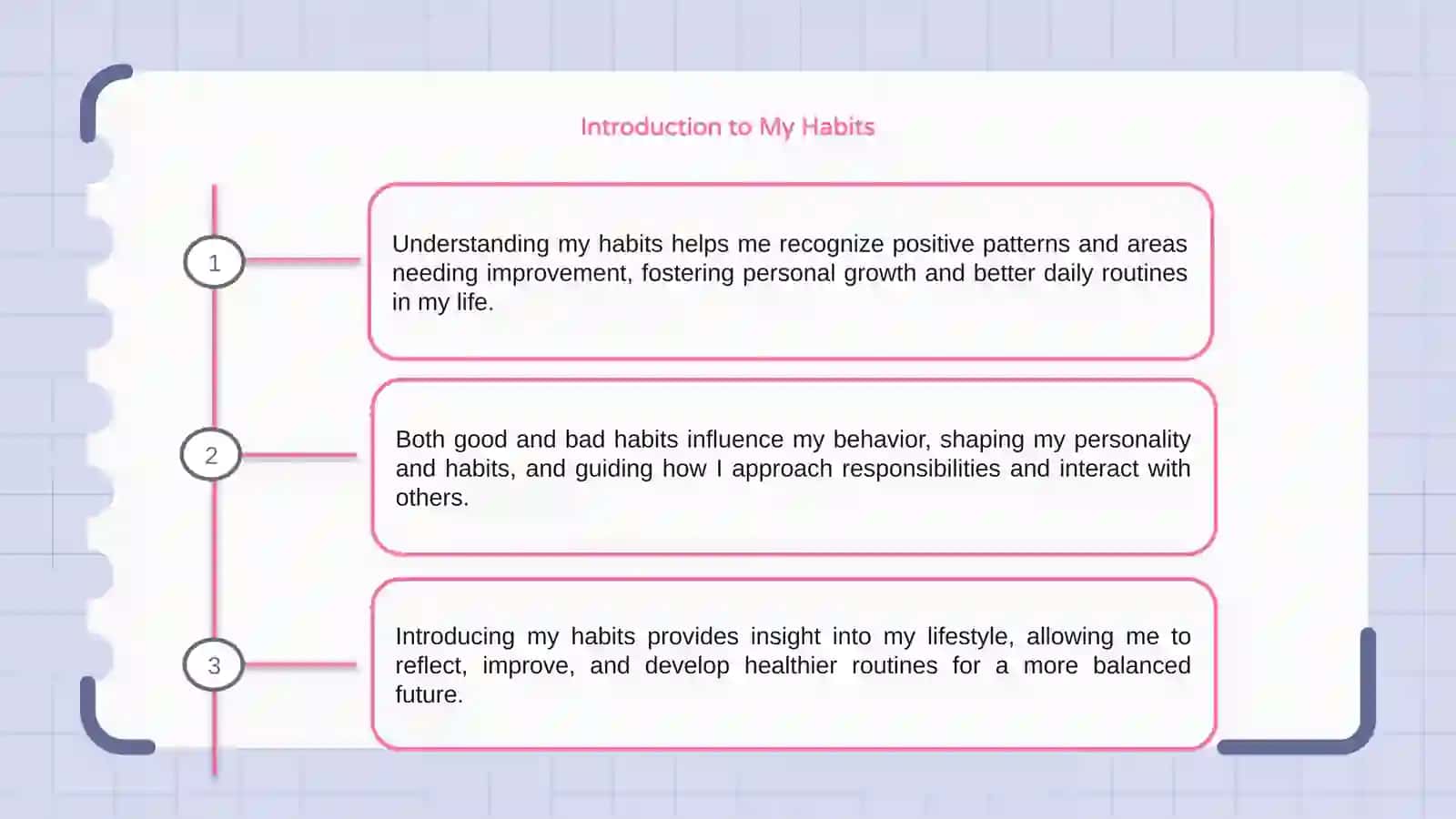 Introduction to My Habits

1

Understanding my habits helps me recognize positive patterns and areas needing improvement, fostering personal growth and better daily routines in my life.

2

Both good and bad habits influence my behavior, shaping my personality and habits, and guiding how I approach responsibilities and interact with others.

3

Introducing my habits provides insight into my lifestyle, allowing me to reflect, improve, and develop healthier routines for a more balanced future.